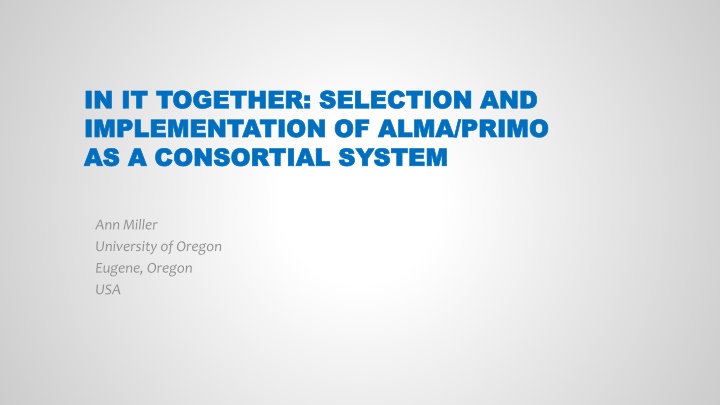 IN IT TOGETHER: SELECTION AND IMPLEMENTATION OF ALMA/PRIMO AS A CONSORTIAL SYSTEM

Ann Miller
University of Oregon
Eugene, Oregon
USA